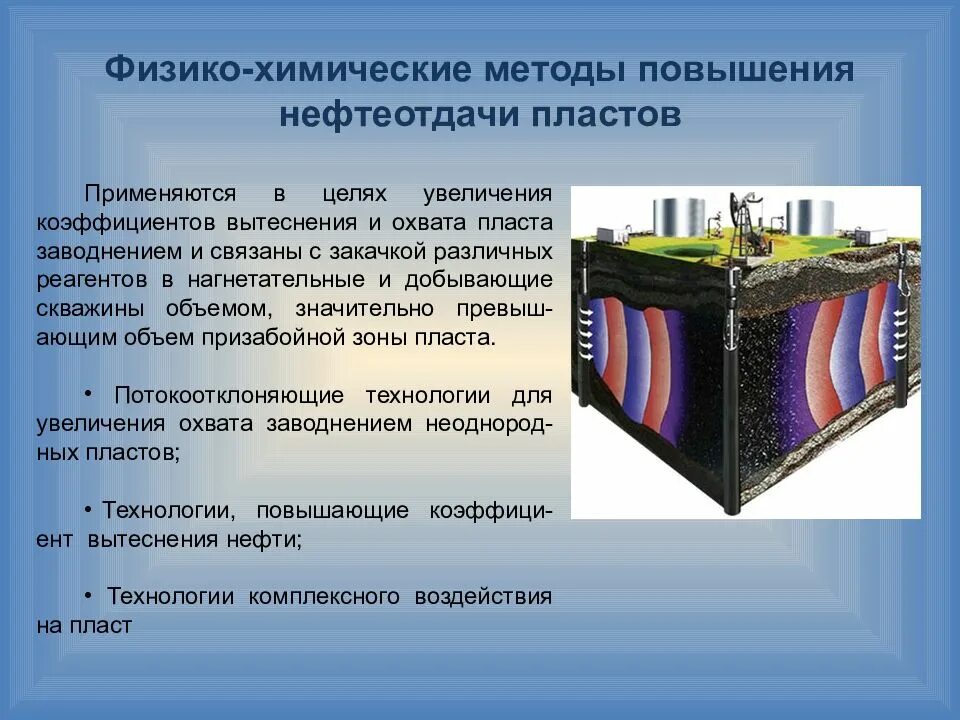 Физико-химические методы повышения нефтеотдачи пластов

Применяются в целях увеличения коэффициентов вытеснения и охвата пласта заводнением и связаны с закачкой различных реагентов в нагнетательные и добывающие скважины объемом, значительно превышающим объем призабойной зоны пласта.

• Потокоотклоняющие технологии для увеличения охвата заводнением неоднородных пластов;

• Технологии, повышающие коэффициент вытеснения нефти;

• Технологии комплексного воздействия на пласт